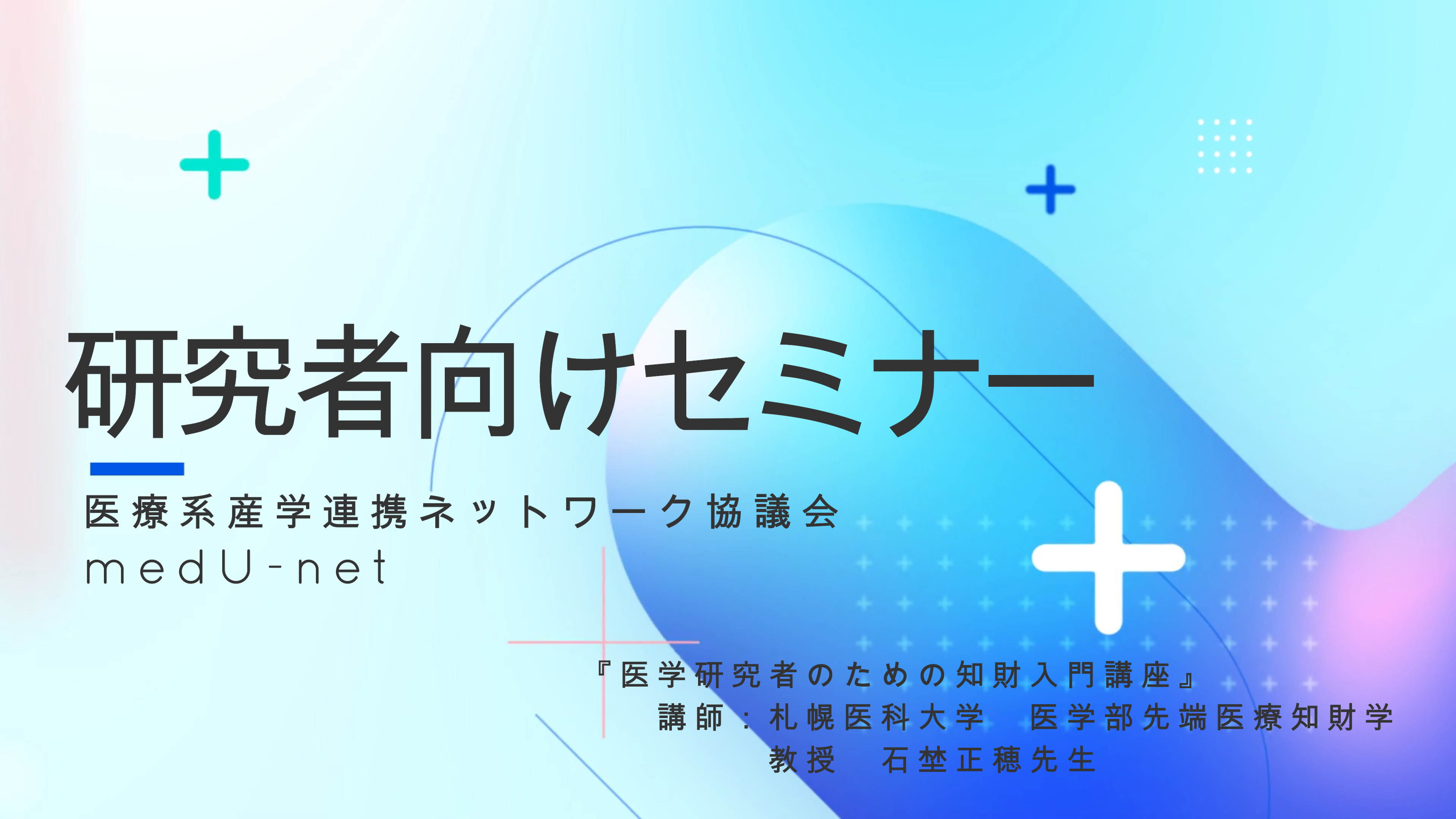 研究者向けセミナー

医療系産学連携ネットワーク協議会
medU-net

『医学研究者のための知財入門講座』
講師：札幌医科大学　医学部先端医療知財学
教授　石埜正穂先生